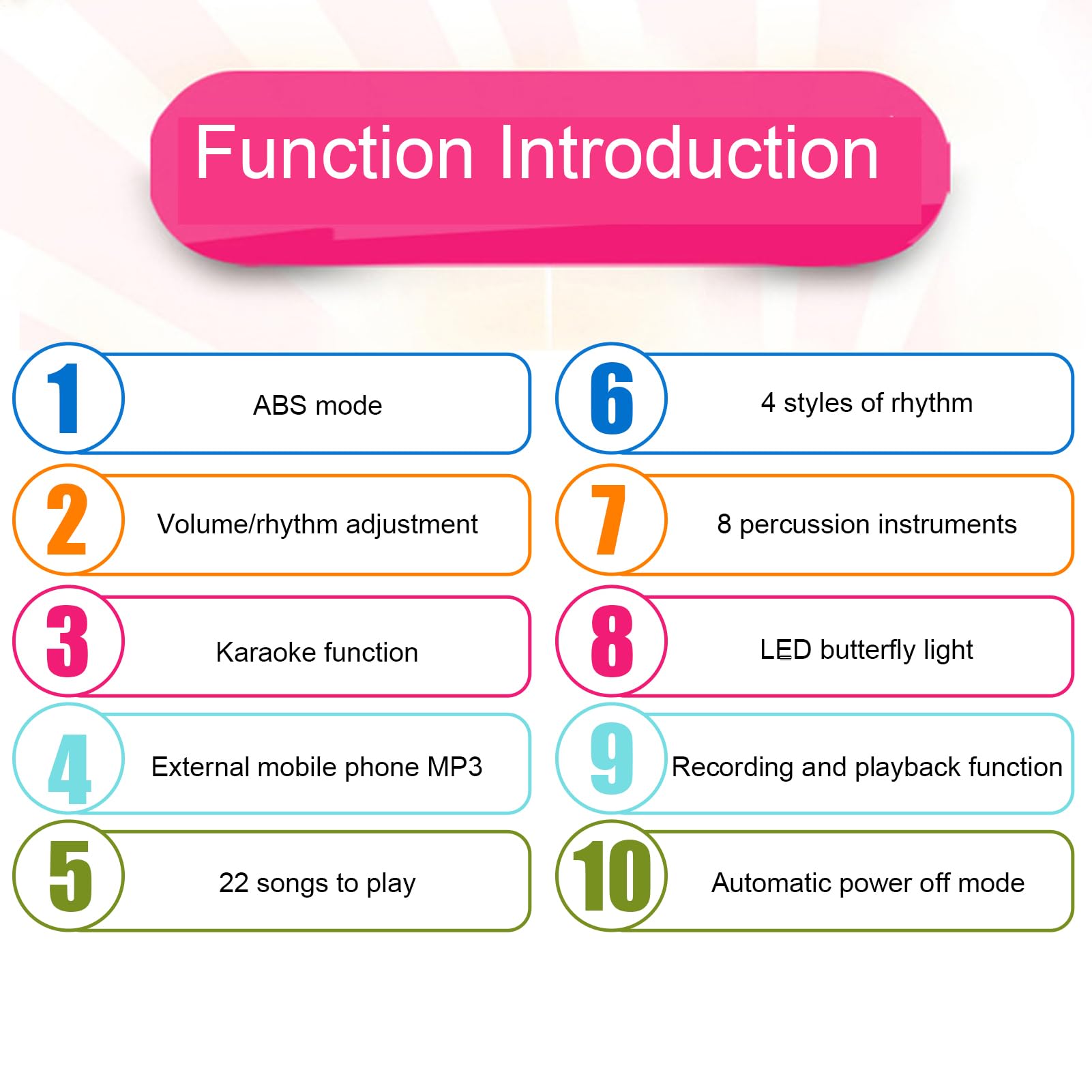 Function Introduction

1 ABS mode

2 Volume/rhythm adjustment

3 Karaoke function

4 External mobile phone MP3

5 22 songs to play

6 4 styles of rhythm

7 8 percussion instruments

8 LED butterfly light

9 Recording and playback function

10 Automatic power off mode